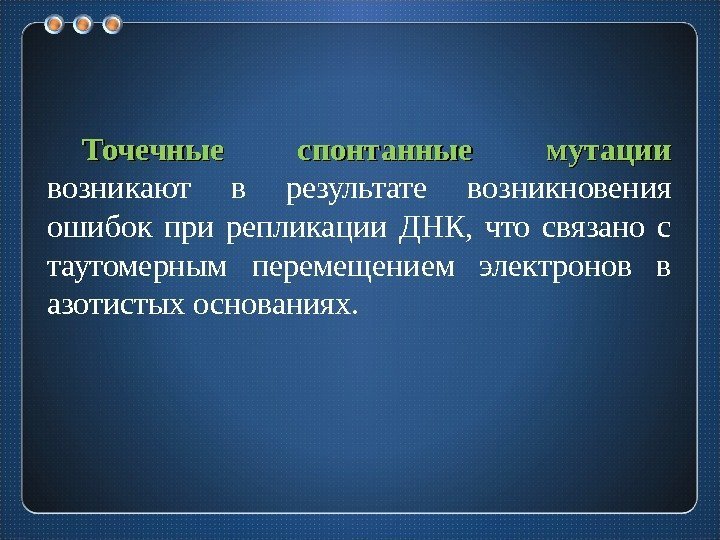 Точечные спонтанные мутации возникают в результате возникновения ошибок при репликации ДНК, что связано с таутомерным перемещением электронов в азотистых основаниях.